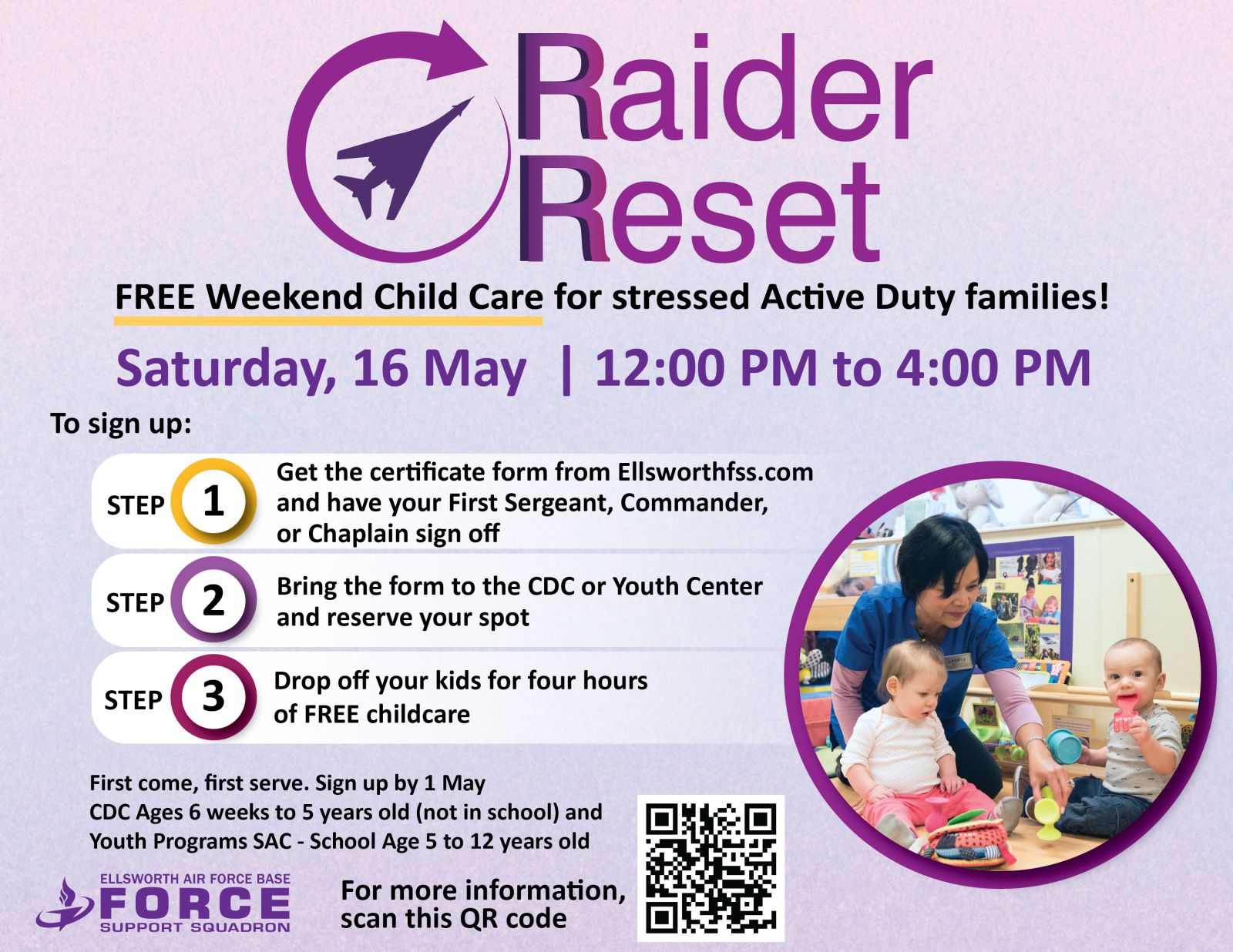 Raider Reset

FREE Weekend Child Care for stressed Active Duty families!

Saturday, 16 May | 12:00 PM to 4:00 PM

To sign up:

STEP 1 Get the certificate form from Ellsworthfss.com and have your First Sergeant, Commander, or Chaplain sign off

STEP 2 Bring the form to the CDC or Youth Center and reserve your spot

STEP 3 Drop off your kids for four hours of FREE childcare

First come, first serve. Sign up by 1 May
CDC Ages 6 weeks to 5 years old (not in school) and
Youth Programs SAC - School Age 5 to 12 years old

ELLSWORTH AIR FORCE BASE
FORCE
SUPPORT SQUADRON

For more information, scan this QR code